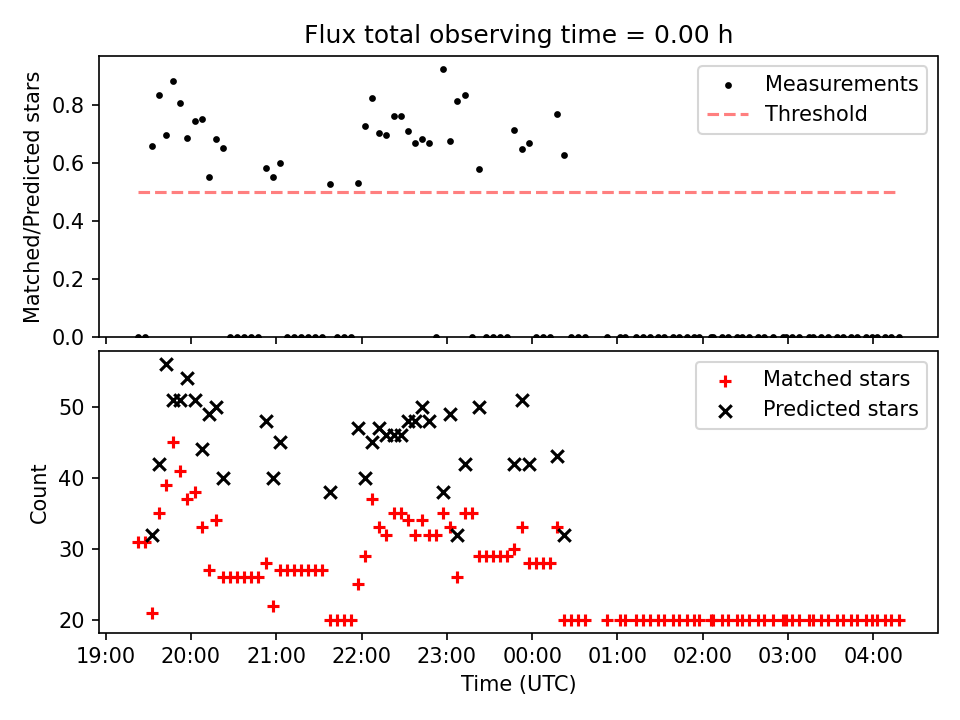 Flux total observing time = 0.00 h

Matched/Predicted stars

0.8
0.6
0.4
0.2
0.0

Measurements
Threshold

Count

50
40
30
20

Matched stars
Predicted stars

19:00
20:00
21:00
22:00
23:00
00:00
01:00
02:00
03:00
04:00

Time (UTC)